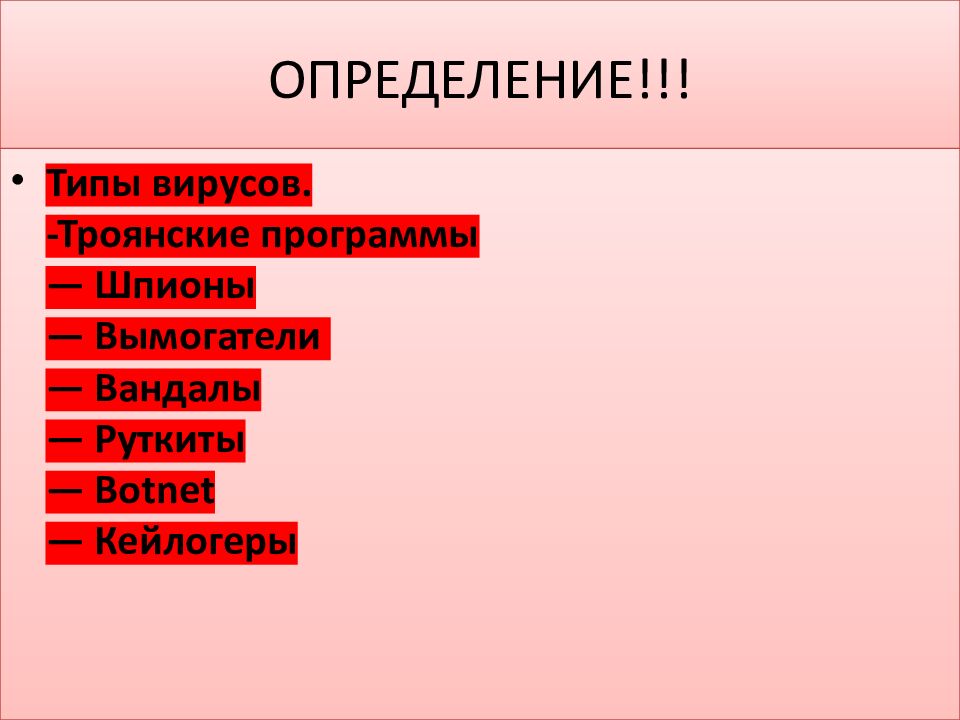 ОПРЕДЕЛЕНИЕ!!!

• Типы вирусов.
-Троянские программы
— Шпионы
— Вымогатели
— Вандалы
— Руткиты
— Botnet
— Кейлогеры